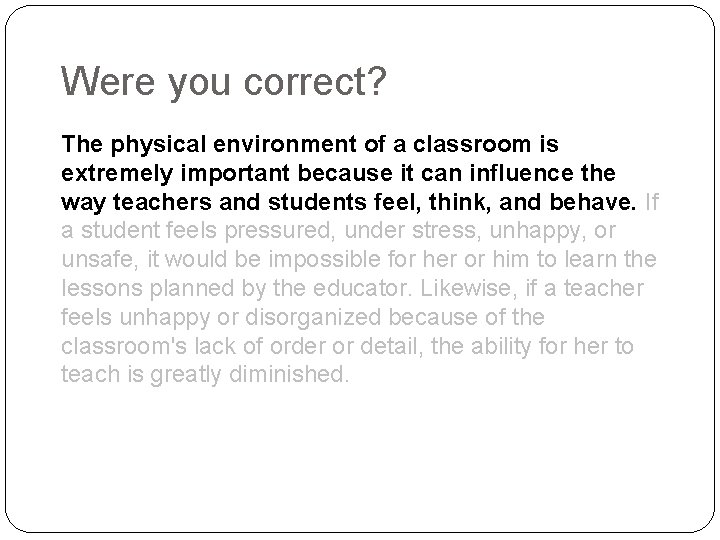 Were you correct?

The physical environment of a classroom is extremely important because it can influence the way teachers and students feel, think, and behave. If a student feels pressured, under stress, unhappy, or unsafe, it would be impossible for her or him to learn the lessons planned by the educator. Likewise, if a teacher feels unhappy or disorganized because of the classroom's lack of order or detail, the ability for her to teach is greatly diminished.